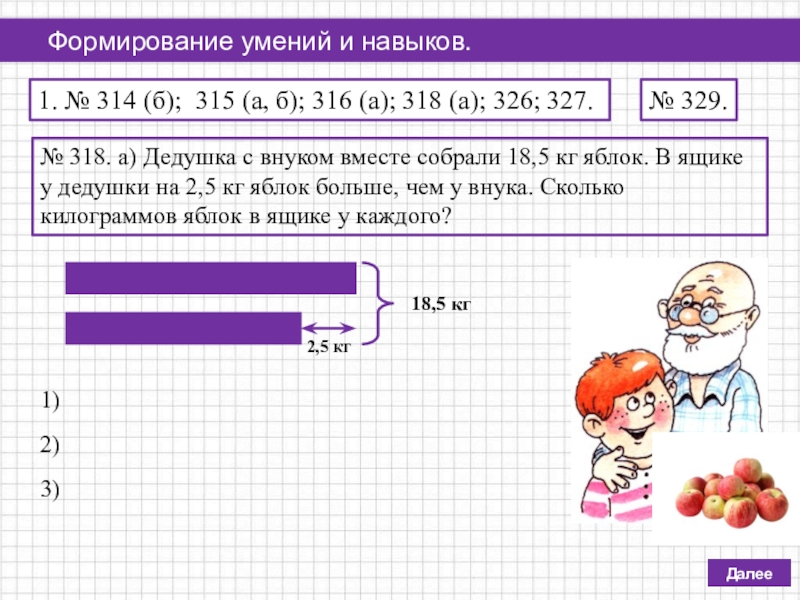 Формирование умений и навыков.

1. № 314 (б); 315 (а, б); 316 (а); 318 (а); 326; 327.

№ 329.

№ 318. а) Дедушка с внуком вместе собрали 18,5 кг яблок. В ящике у дедушки на 2,5 кг яблок больше, чем у внука. Сколько килограммов яблок в ящике у каждого?

18,5 кг

2,5 кг

1)

2)

3)

Далее